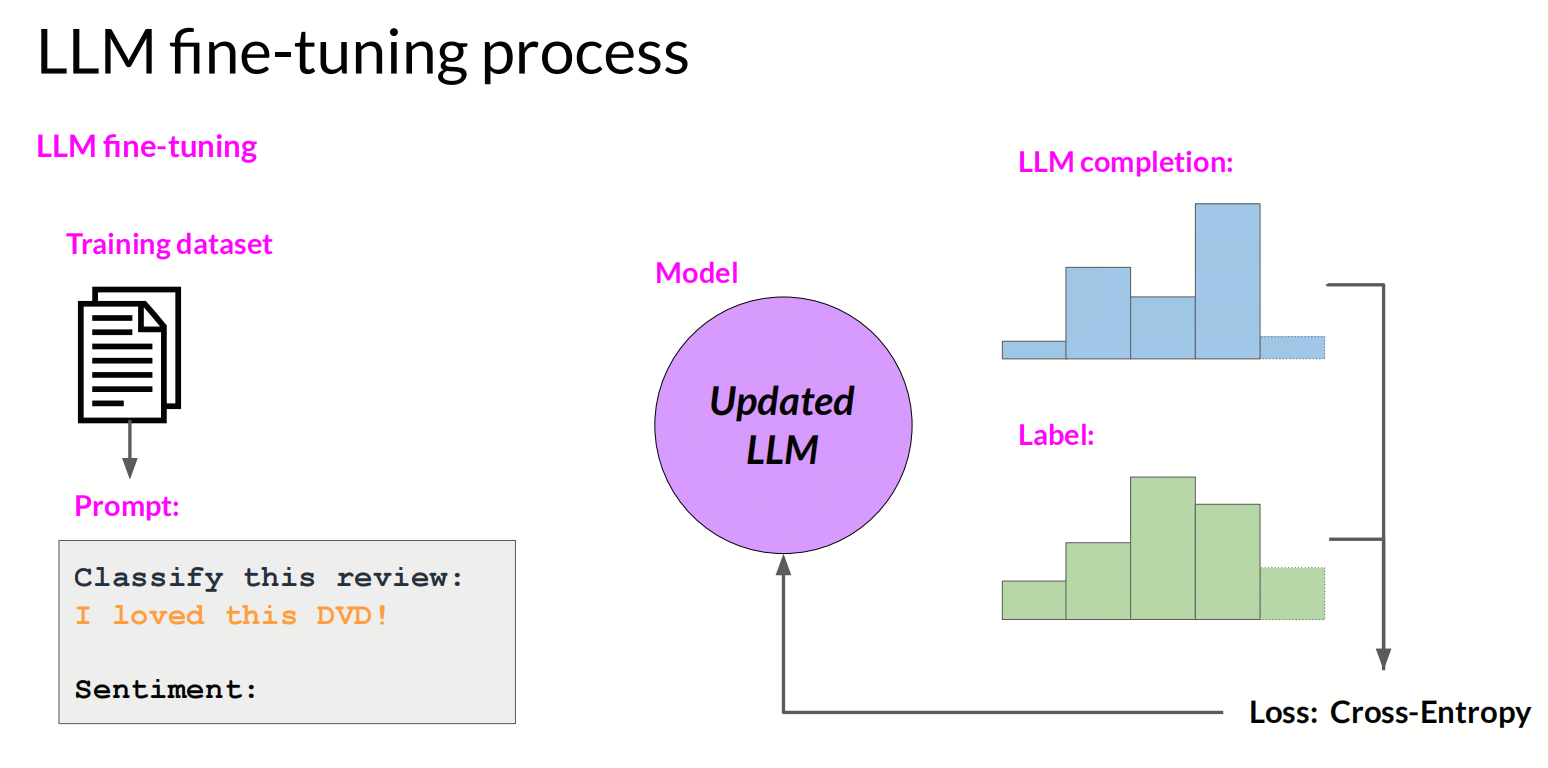 LLM fine-tuning process

LLM fine-tuning

Training dataset

Prompt:

Classify this review:
I loved this DVD!

Sentiment:

Model

Updated LLM

LLM completion:

Label:

Loss: Cross-Entropy